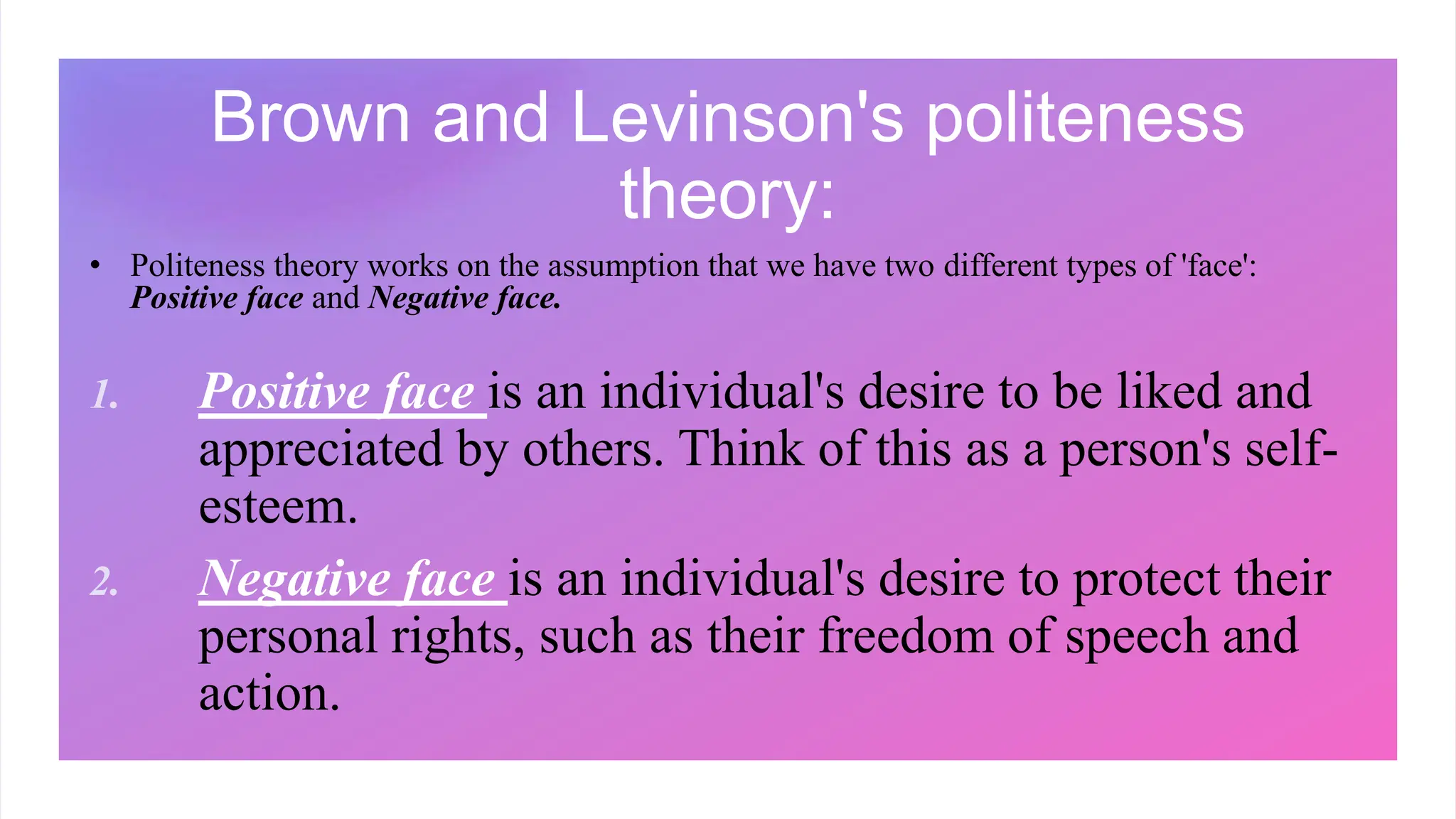 Brown and Levinson's politeness theory:

• Politeness theory works on the assumption that we have two different types of 'face': Positive face and Negative face.

1. Positive face is an individual's desire to be liked and appreciated by others. Think of this as a person's self-esteem.

2. Negative face is an individual's desire to protect their personal rights, such as their freedom of speech and action.